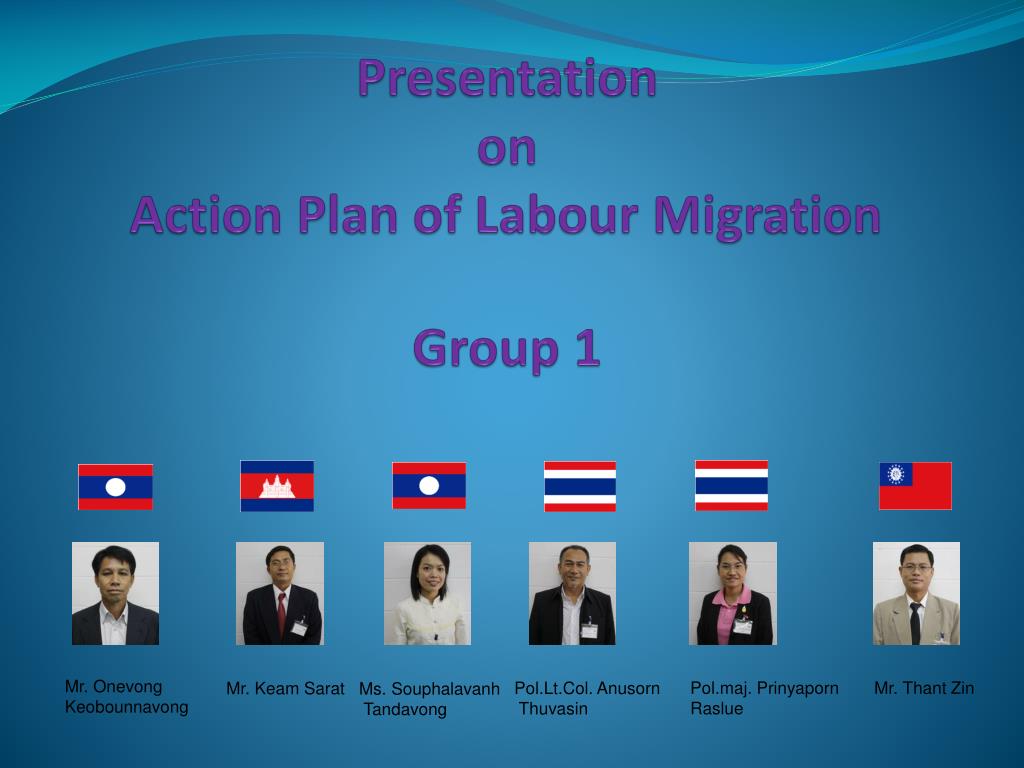 Presentation
on
Action Plan of Labour Migration

Group 1

Mr. Onevong Keobounnavong

Mr. Keam Sarat

Ms. Souphalavanh Tandavong

Pol.Lt.Col. Anusorn Thuvasin

Pol.maj. Prinyaporn Raslue

Mr. Thant Zin